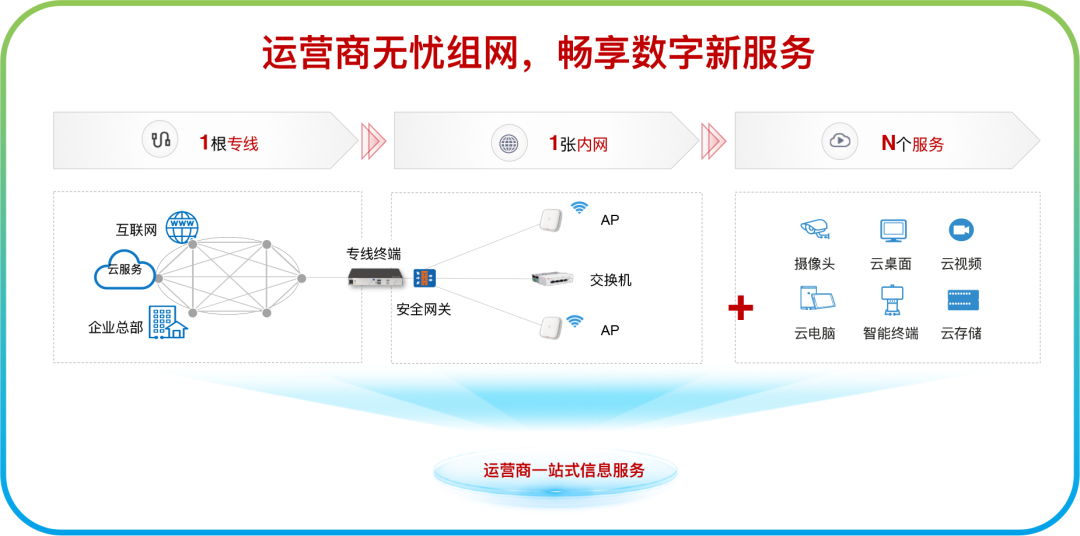 运营商无忧组网，畅享数字新服务

1根专线

1张内网

N个服务

互联网

WWW

云服务

企业总部

专线终端

安全网关

AP

交换机

AP

摄像头

云桌面

云视频

云电脑

智能终端

云存储

运营商一站式信息服务